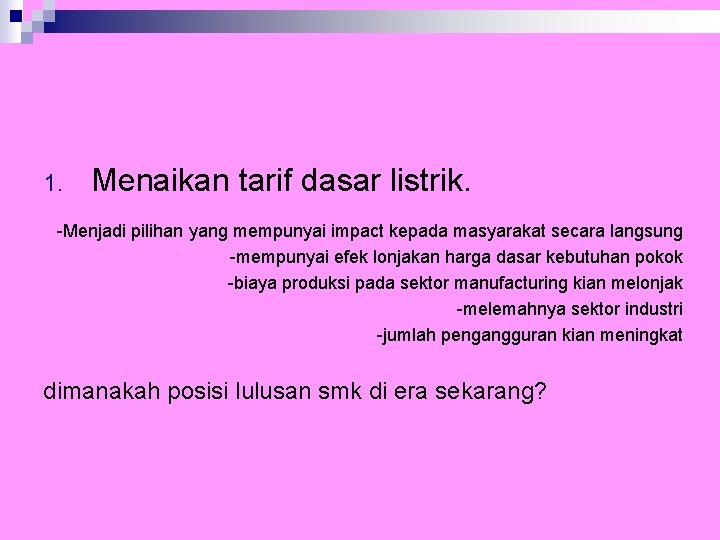 1. Menaikan tarif dasar listrik.

-Menjadi pilihan yang mempunyai impact kepada masyarakat secara langsung
-mempunyai efek lonjakan harga dasar kebutuhan pokok
-biaya produksi pada sektor manufacturing kian melonjak
-melemahnya sektor industri
-jumlah pengangguran kian meningkat

dimanakah posisi lulusan smk di era sekarang?